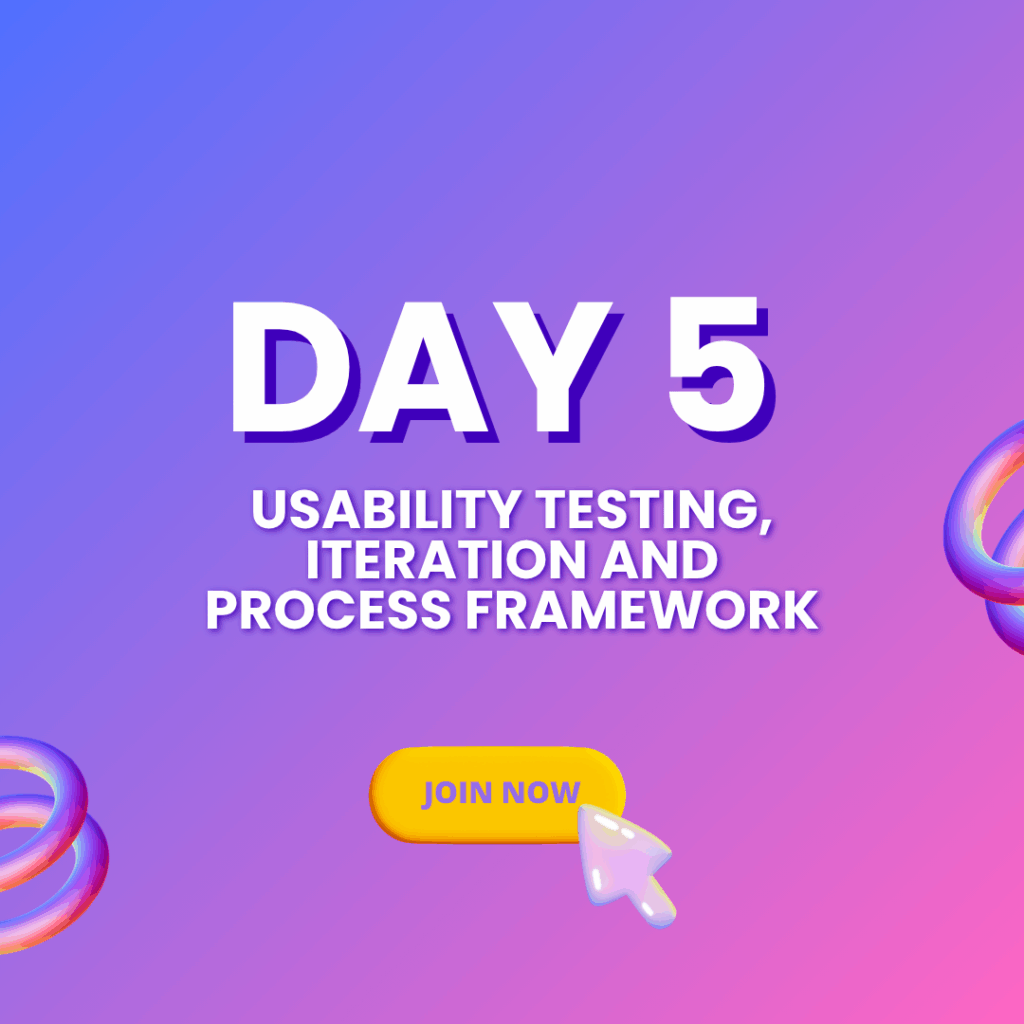 DAY 5

USABILITY TESTING, ITERATION AND PROCESS FRAMEWORK

JOIN NOW